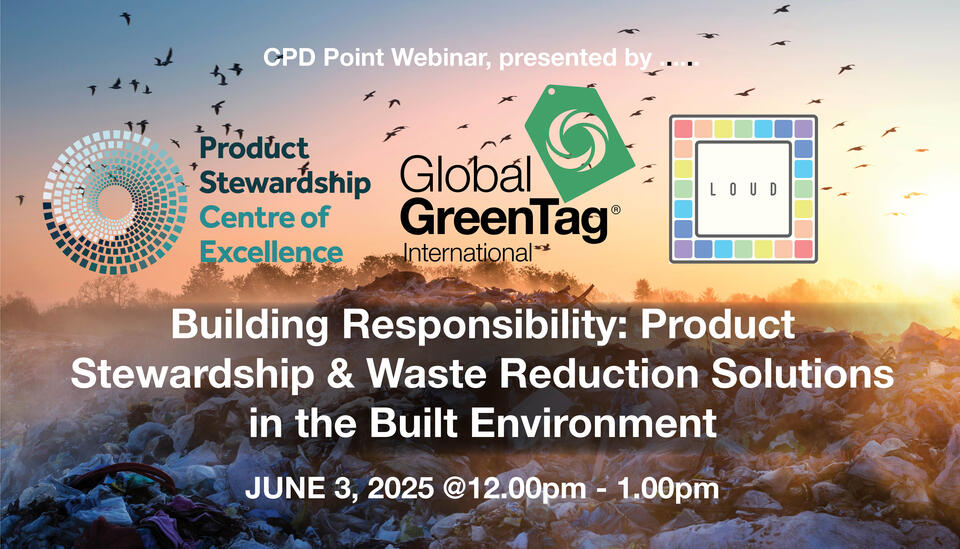 CPD Point Webinar, presented by ....

Product Stewardship Centre of Excellence

Global GreenTag® International™

LOUD

Building Responsibility: Product Stewardship & Waste Reduction Solutions in the Built Environment

JUNE 3, 2025 @12.00pm - 1.00pm